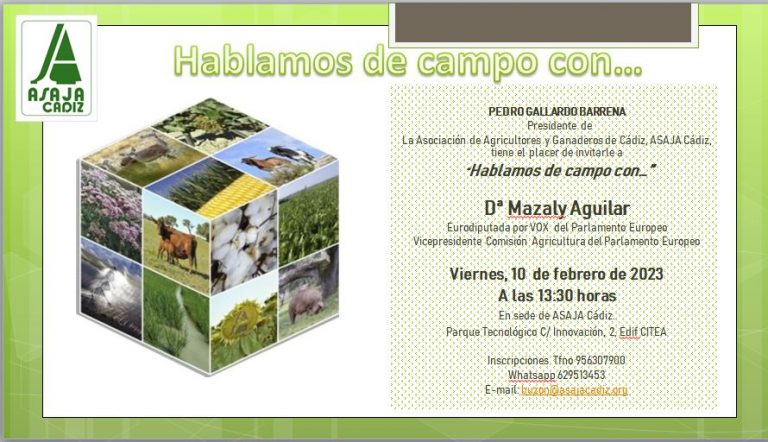 ASAJA CÁDIZ

Hablamos de campo con...

PEDRO GALLARDO BARRENA
Presidente de
La Asociación de Agricultores y Ganaderos de Cádiz, ASAJA Cádiz,
tiene el placer de invitarle a

"Hablamos de campo con..."

Dª Mazaly Aguilar
Eurodiputada por VOX del Parlamento Europeo
Vicepresidente Comisión Agricultura del Parlamento Europeo

Viernes, 10 de febrero de 2023
A las 13:30 horas
En sede de ASAJA Cádiz.
Parque Tecnológico C/ Innovación, 2, Edif CITEA

Inscripciones Tfno 956307900
Whatsapp 629513453
E-mail: buzon@asajacadiz.org